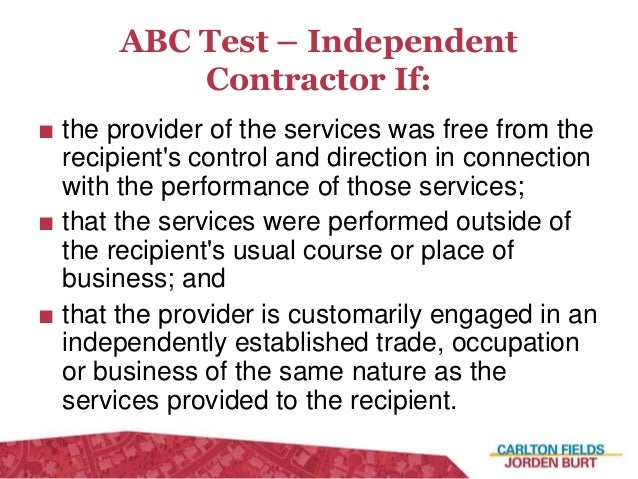 ABC Test – Independent Contractor If:

■ the provider of the services was free from the recipient's control and direction in connection with the performance of those services;

■ that the services were performed outside of the recipient's usual course or place of business; and

■ that the provider is customarily engaged in an independently established trade, occupation or business of the same nature as the services provided to the recipient.

CARLTON FIELDS
JORDEN BURT